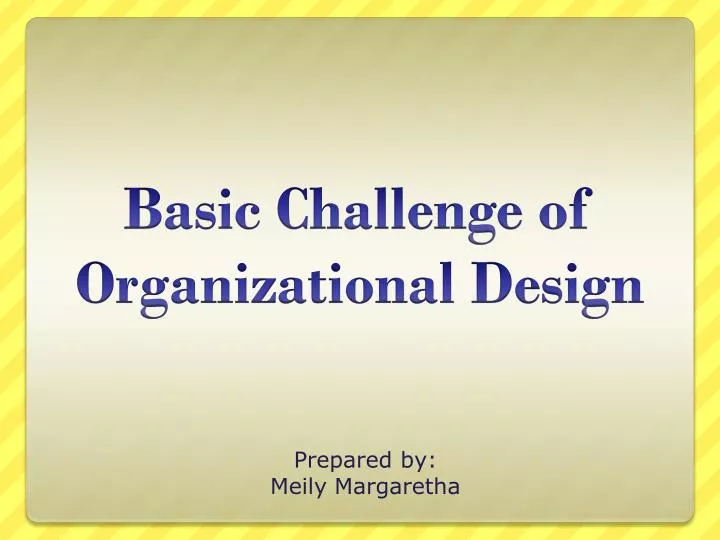 Basic Challenge of Organizational Design

Prepared by:
Meily Margaretha